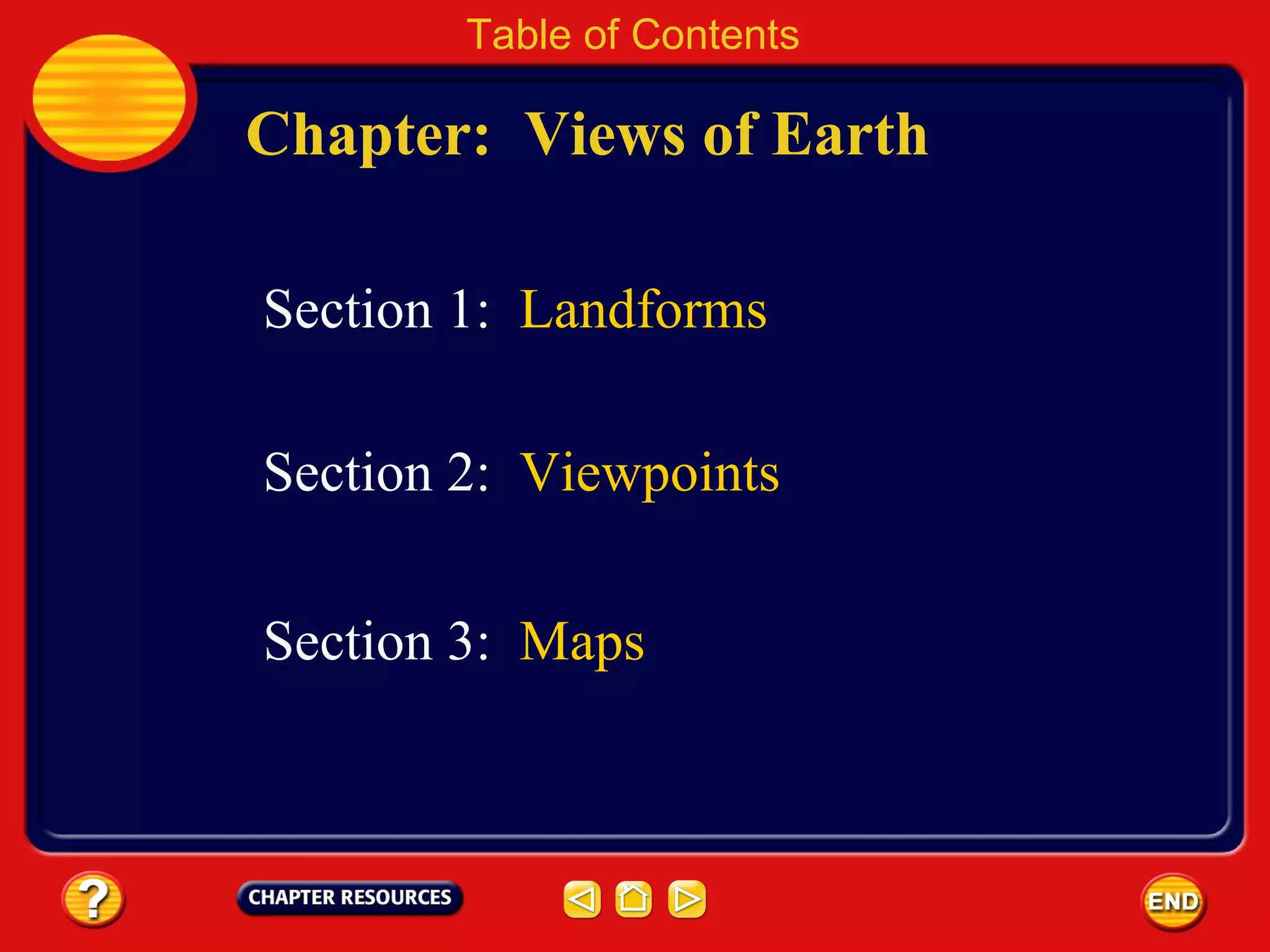 Table of Contents

Chapter: Views of Earth

Section 1: Landforms

Section 2: Viewpoints

Section 3: Maps

?

CHAPTER RESOURCES

END